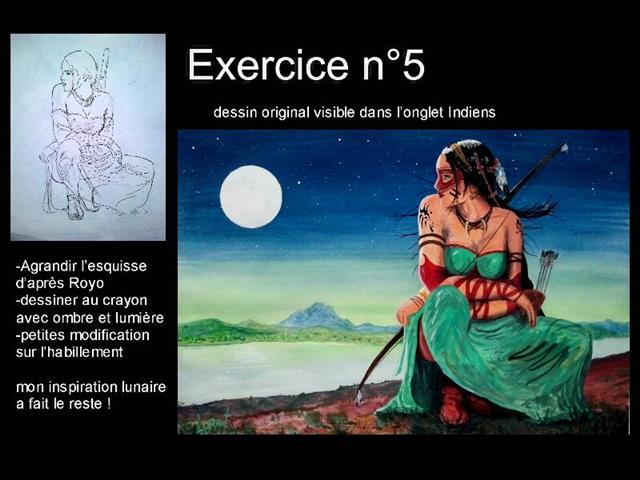 Exercice n°5

dessin original visible dans l'onglet Indiens

-Agrandir l'esquisse d'après Royo
-dessiner au crayon avec ombre et lumière
-petites modification sur l'habillement

mon inspiration lunaire a fait le reste !